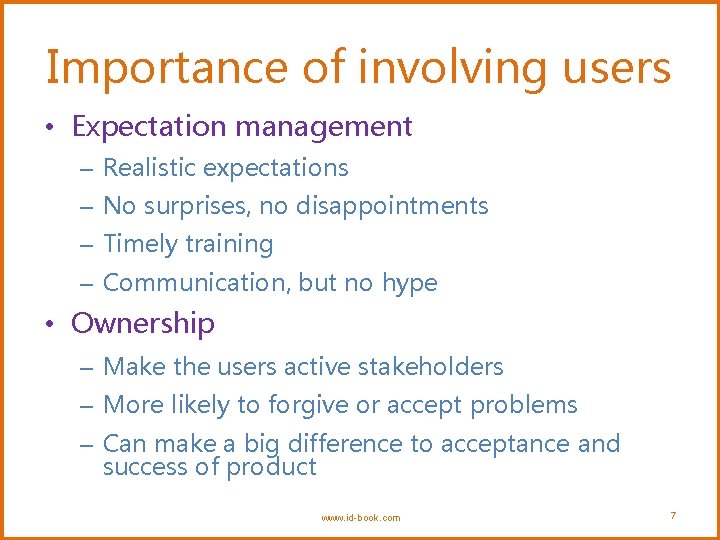 Importance of involving users

• Expectation management
– Realistic expectations
– No surprises, no disappointments
– Timely training
– Communication, but no hype

• Ownership
– Make the users active stakeholders
– More likely to forgive or accept problems
– Can make a big difference to acceptance and success of product

www.id-book.com

7